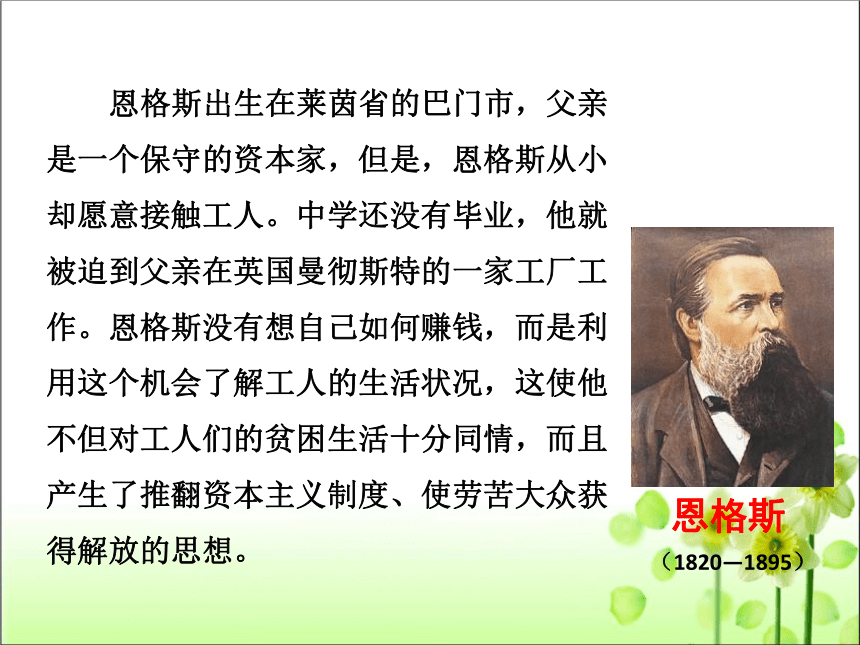 恩格斯出生在莱茵省的巴门市，父亲是一个保守的资本家，但是，恩格斯从小却愿意接触工人。中学还没有毕业，他就被迫到父亲在英国曼彻斯特的一家工厂工作。恩格斯没有想自己如何赚钱，而是利用这个机会了解工人的生活状况，这使他不但对工人们的贫困生活十分同情，而且产生了推翻资本主义制度、使劳苦大众获得解放的思想。

恩格斯
（1820—1895）